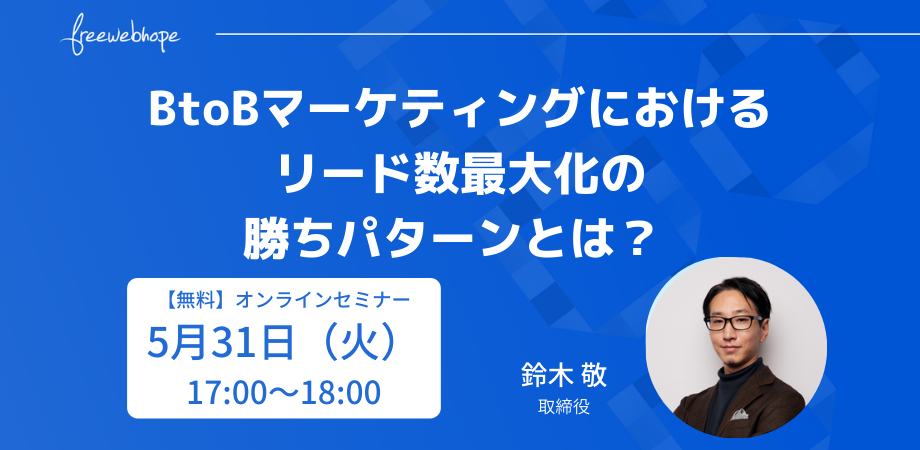 freewebhope

BtoBマーケティングにおける
リード数最大化の
勝ちパターンとは？

【無料】オンラインセミナー
5月31日（火）
17:00〜18:00

鈴木 敬
取締役